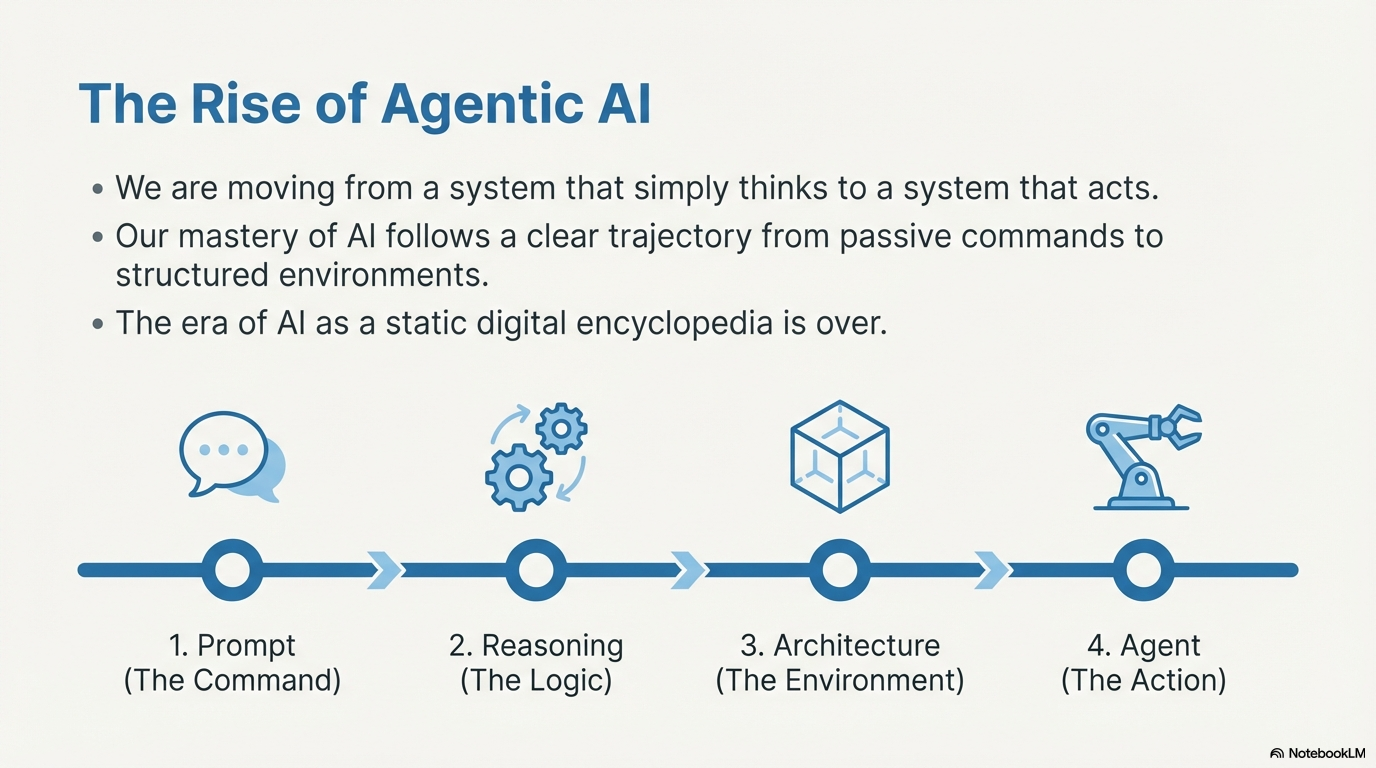 The Rise of Agentic AI

• We are moving from a system that simply thinks to a system that acts.
• Our mastery of AI follows a clear trajectory from passive commands to structured environments.
• The era of AI as a static digital encyclopedia is over.

1. Prompt
(The Command)

2. Reasoning
(The Logic)

3. Architecture
(The Environment)

4. Agent
(The Action)

NotebookLM